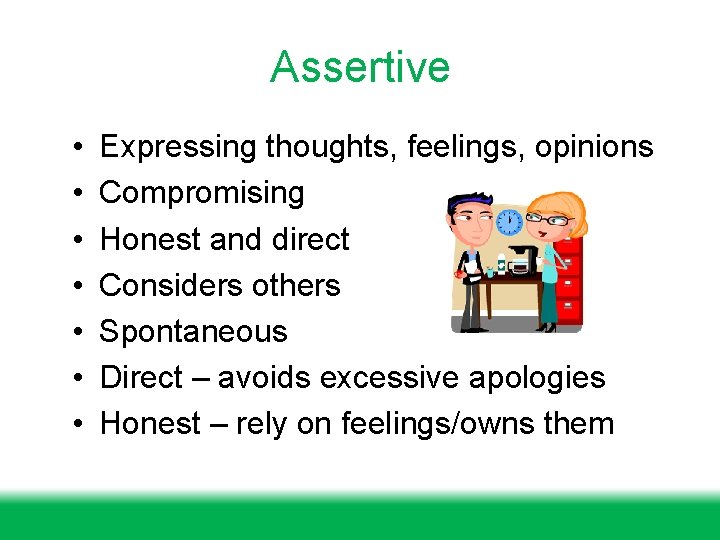 Assertive

• Expressing thoughts, feelings, opinions
• Compromising
• Honest and direct
• Considers others
• Spontaneous
• Direct – avoids excessive apologies
• Honest – rely on feelings/owns them